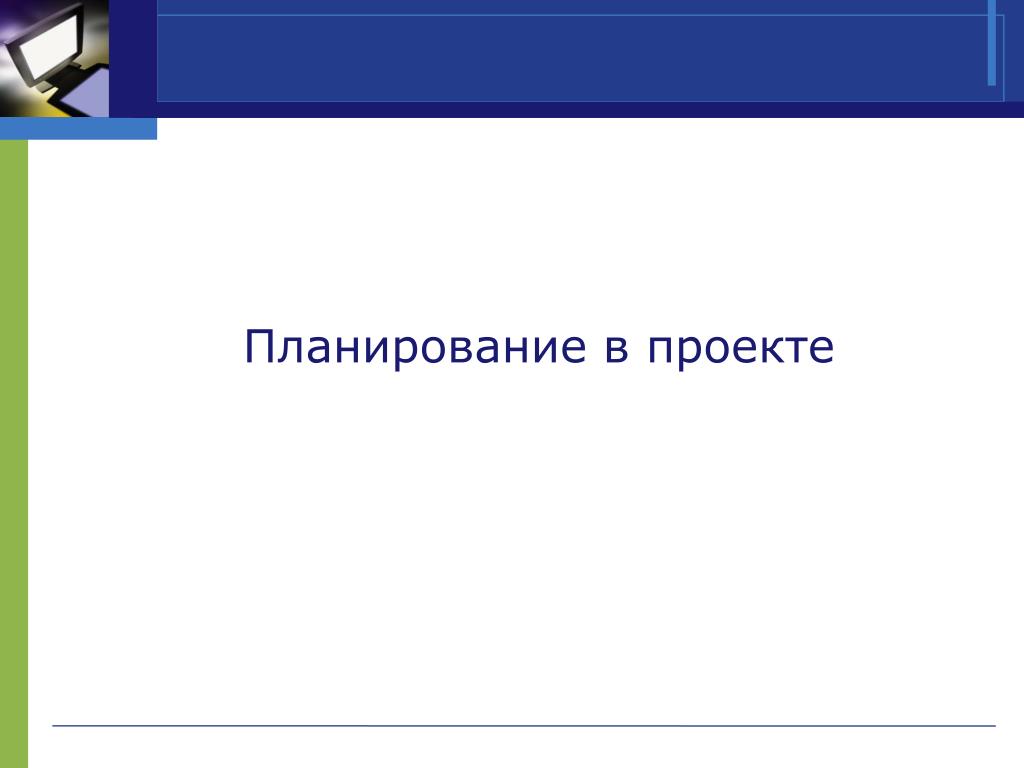 Планирование в проекте